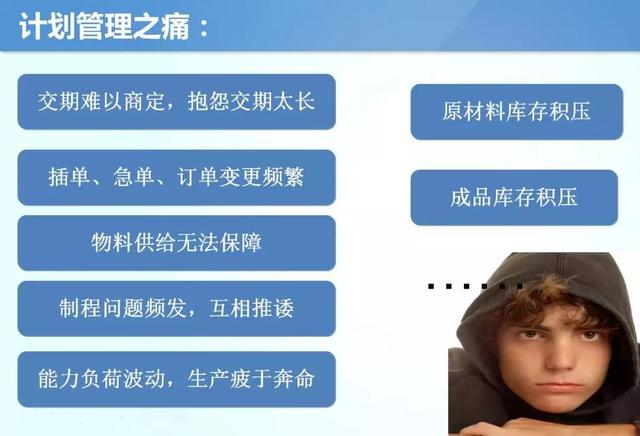 计划管理之痛：

交期难以商定，抱怨交期太长

插单、急单、订单变更频繁

物料供给无法保障

制程问题频发，互相推诿

能力负荷波动，生产疲于奔命

原材料库存积压

成品库存积压

……